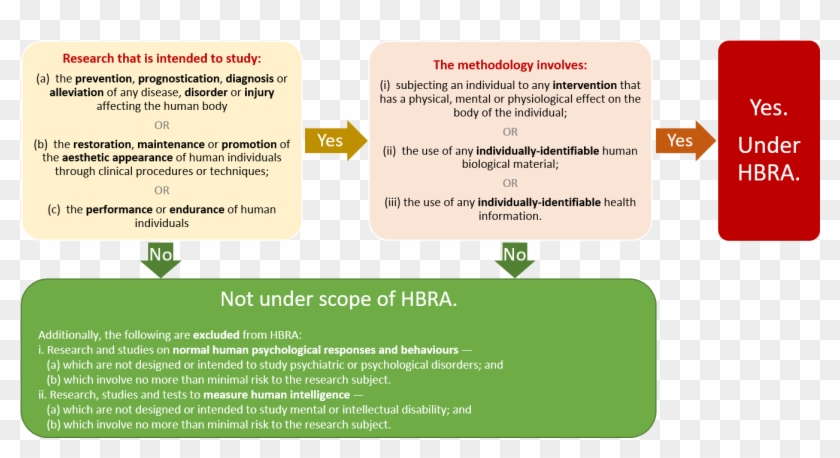 Research that is intended to study:

(a) the prevention, prognostication, diagnosis or alleviation of any disease, disorder or injury affecting the human body

OR

(b) the restoration, maintenance or promotion of the aesthetic appearance of human individuals through clinical procedures or techniques;

OR

(c) the performance or endurance of human individuals

Yes

The methodology involves:

(i) subjecting an individual to any intervention that has a physical, mental or physiological effect on the body of the individual;

OR

(ii) the use of any individually-identifiable human biological material;

OR

(iii) the use of any individually-identifiable health information.

Yes

Yes.

Under HBRA.

No

No

Not under scope of HBRA.

Additionally, the following are excluded from HBRA:
i. Research and studies on normal human psychological responses and behaviours —
(a) which are not designed or intended to study psychiatric or psychological disorders; and
(b) which involve no more than minimal risk to the research subject.
ii. Research, studies and tests to measure human intelligence —
(a) which are not designed or intended to study mental or intellectual disability; and
(b) which involve no more than minimal risk to the research subject.